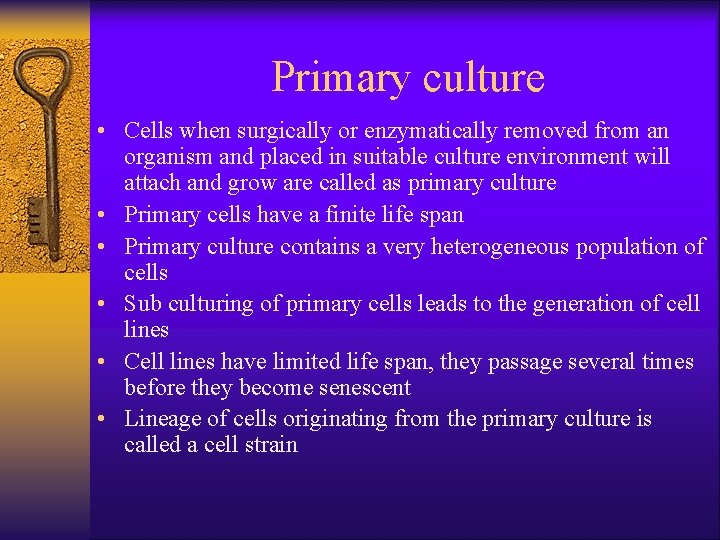 Primary culture

• Cells when surgically or enzymatically removed from an organism and placed in suitable culture environment will attach and grow are called as primary culture
• Primary cells have a finite life span
• Primary culture contains a very heterogeneous population of cells
• Sub culturing of primary cells leads to the generation of cell lines
• Cell lines have limited life span, they passage several times before they become senescent
• Lineage of cells originating from the primary culture is called a cell strain